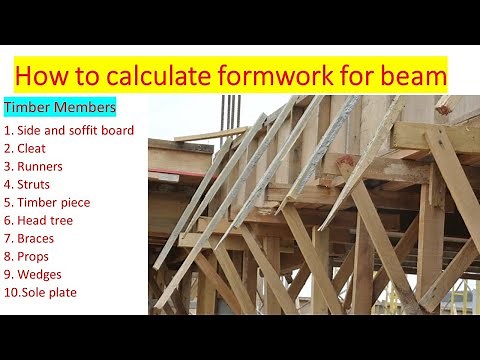 How to calculate formwork for beam

Timber Members

1. Side and soffit board
2. Cleat
3. Runners
4. Struts
5. Timber piece
6. Head tree
7. Braces
8. Props
9. Wedges
10.Sole plate